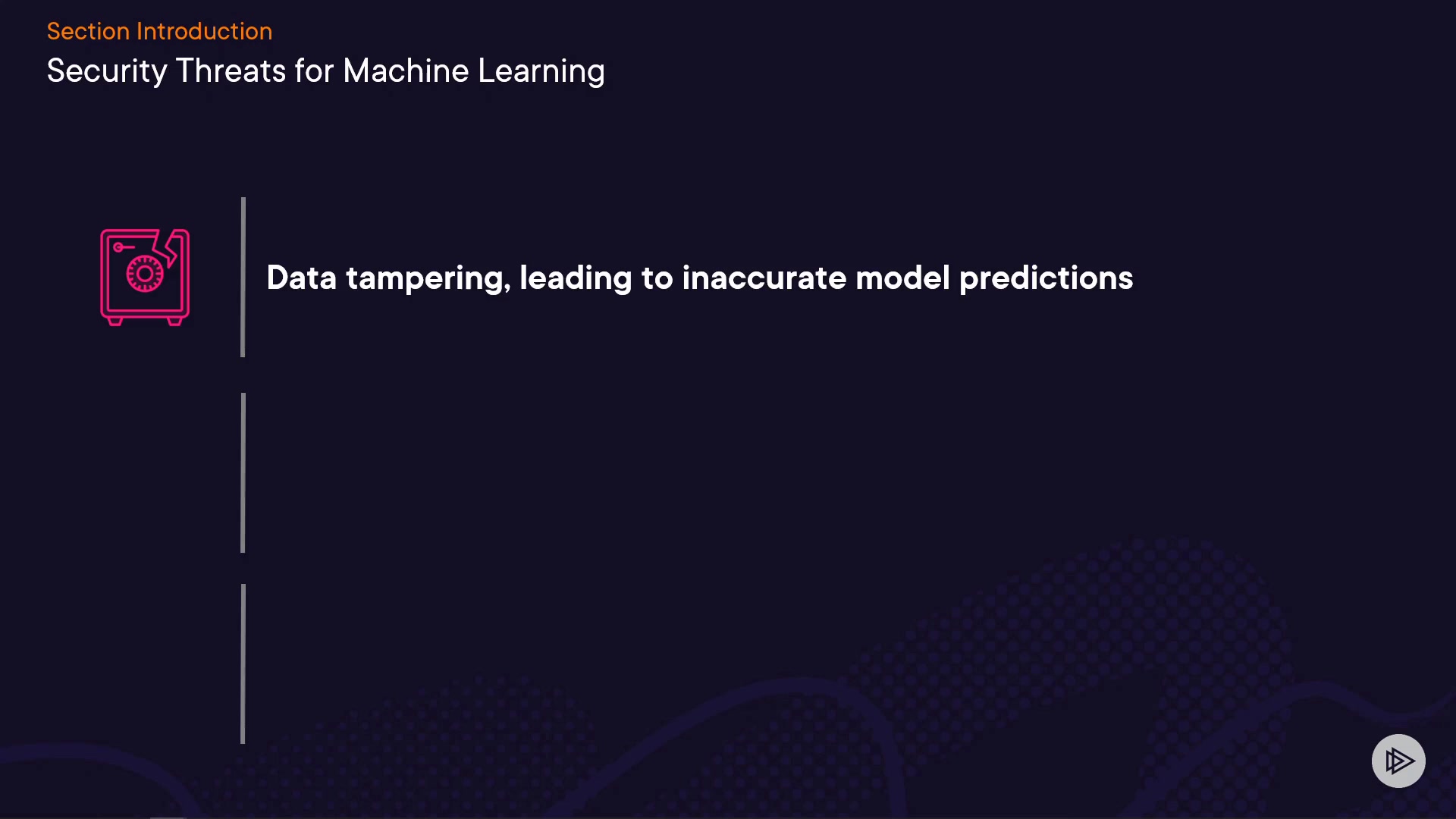 Section Introduction
Security Threats for Machine Learning

Data tampering, leading to inaccurate model predictions